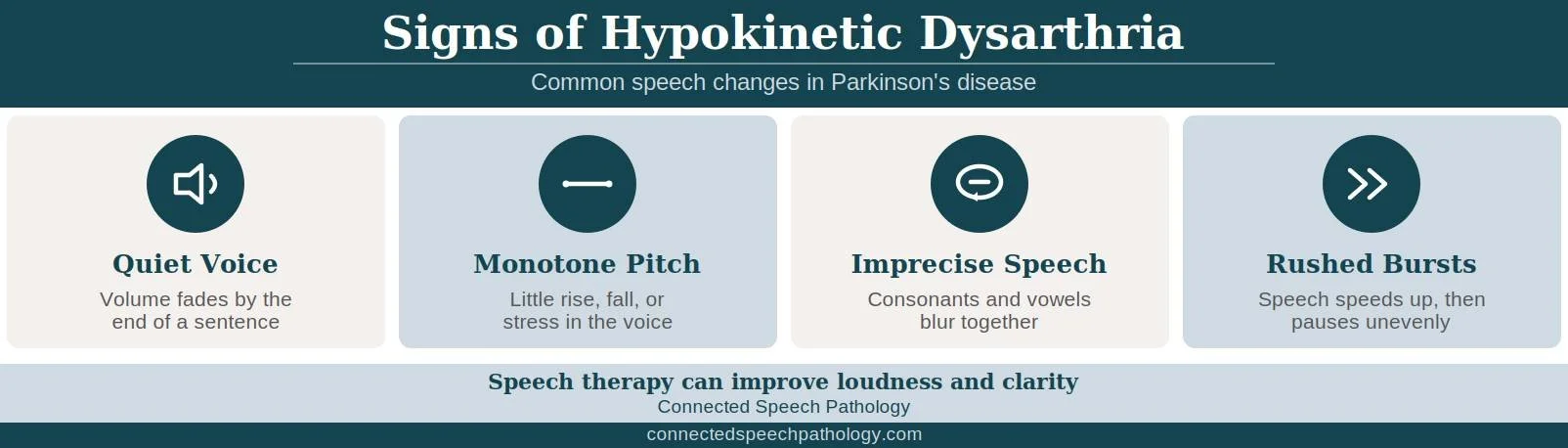 Signs of Hypokinetic Dysarthria

Common speech changes in Parkinson's disease

Quiet Voice

Volume fades by the end of a sentence

Monotone Pitch

Little rise, fall, or stress in the voice

Imprecise Speech

Consonants and vowels blur together

Rushed Bursts

Speech speeds up, then pauses unevenly

Speech therapy can improve loudness and clarity

Connected Speech Pathology

connectedspeechpathology.com